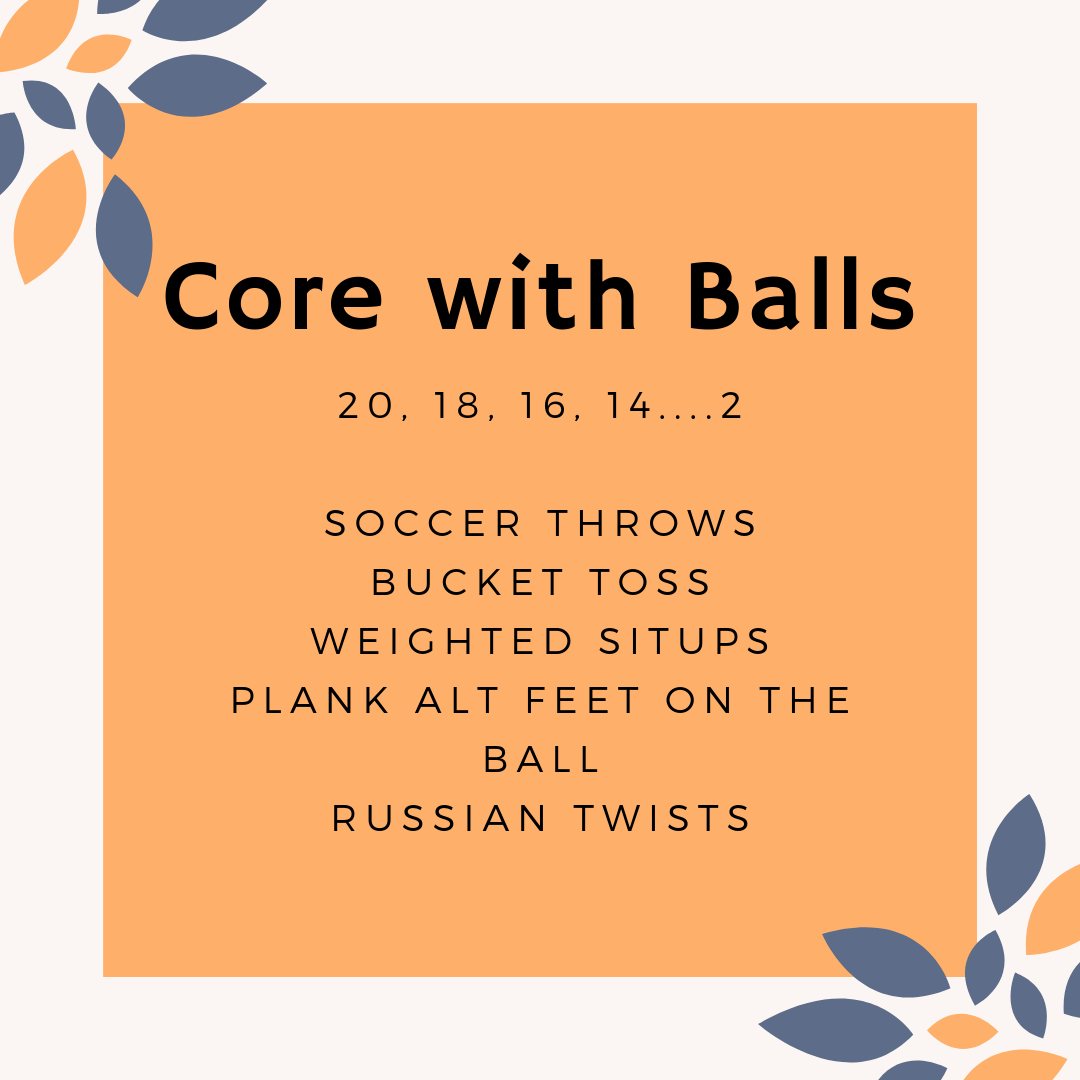 Core with Balls

20, 18, 16, 14....2

SOCCER THROWS
BUCKET TOSS
WEIGHTED SITUPS
PLANK ALT FEET ON THE BALL
RUSSIAN TWISTS